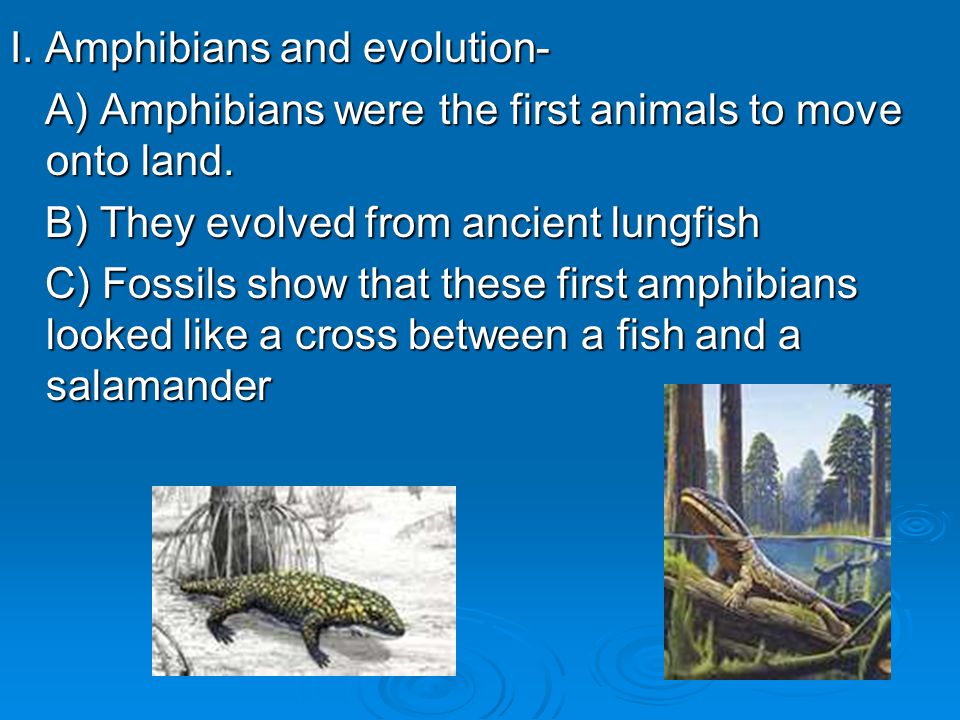 I. Amphibians and evolution-

A) Amphibians were the first animals to move onto land.

B) They evolved from ancient lungfish

C) Fossils show that these first amphibians looked like a cross between a fish and a salamander